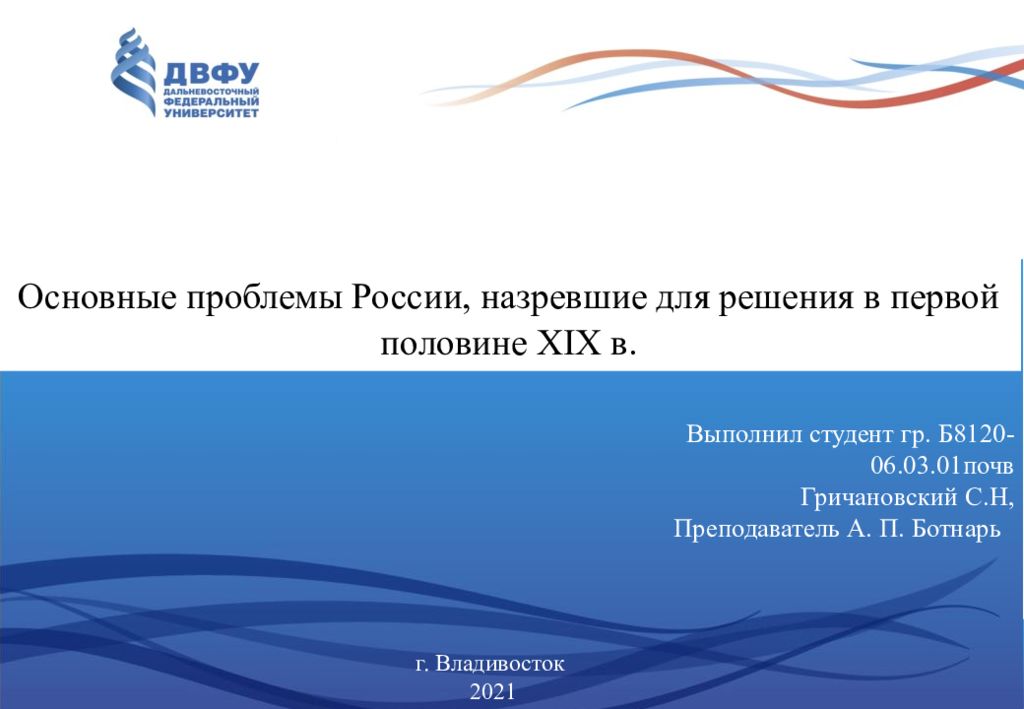 ДВФУ
ДАЛЬНЕВОСТОЧНЫЙ ФЕДЕРАЛЬНЫЙ УНИВЕРСИТЕТ

Основные проблемы России, назревшие для решения в первой половине XIX в.

Выполнил студент гр. Б8120-06.03.01почв
Гричановский С.Н,
Преподаватель А. П. Ботнарь

г. Владивосток
2021